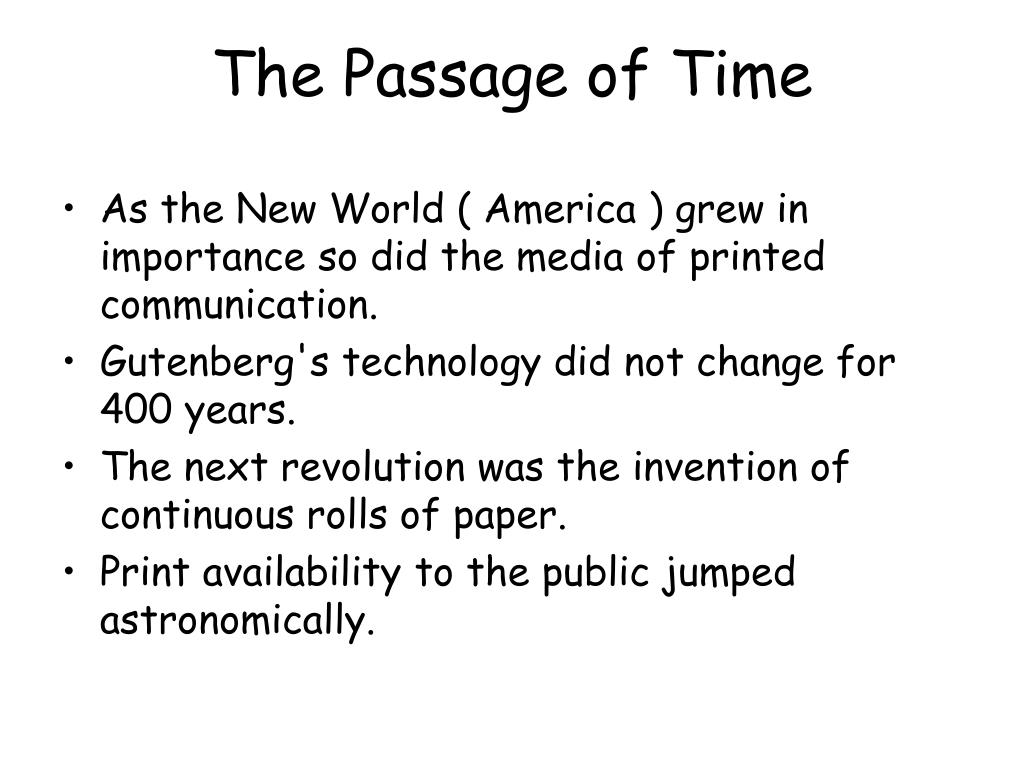 The Passage of Time

• As the New World ( America ) grew in importance so did the media of printed communication.
• Gutenberg's technology did not change for 400 years.
• The next revolution was the invention of continuous rolls of paper.
• Print availability to the public jumped astronomically.